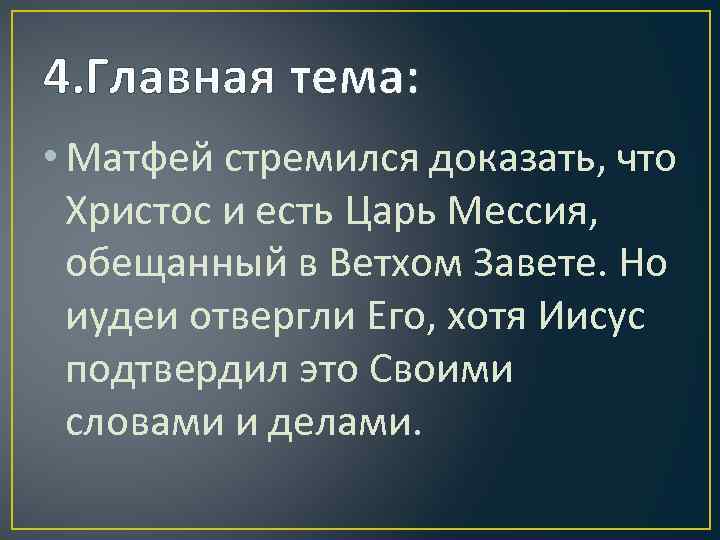 4.Главная тема:

• Матфей стремился доказать, что Христос и есть Царь Мессия, обещанный в Ветхом Завете. Но иудеи отвергли Его, хотя Иисус подтвердил это Своими словами и делами.